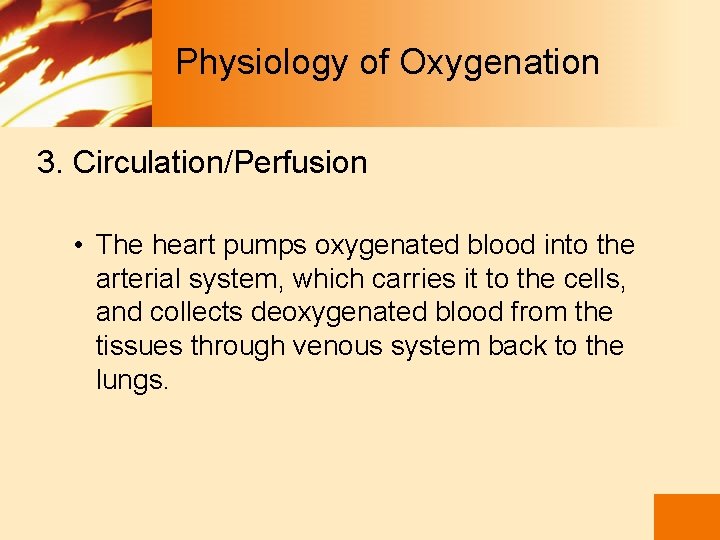 Physiology of Oxygenation

3. Circulation/Perfusion

• The heart pumps oxygenated blood into the arterial system, which carries it to the cells, and collects deoxygenated blood from the tissues through venous system back to the lungs.